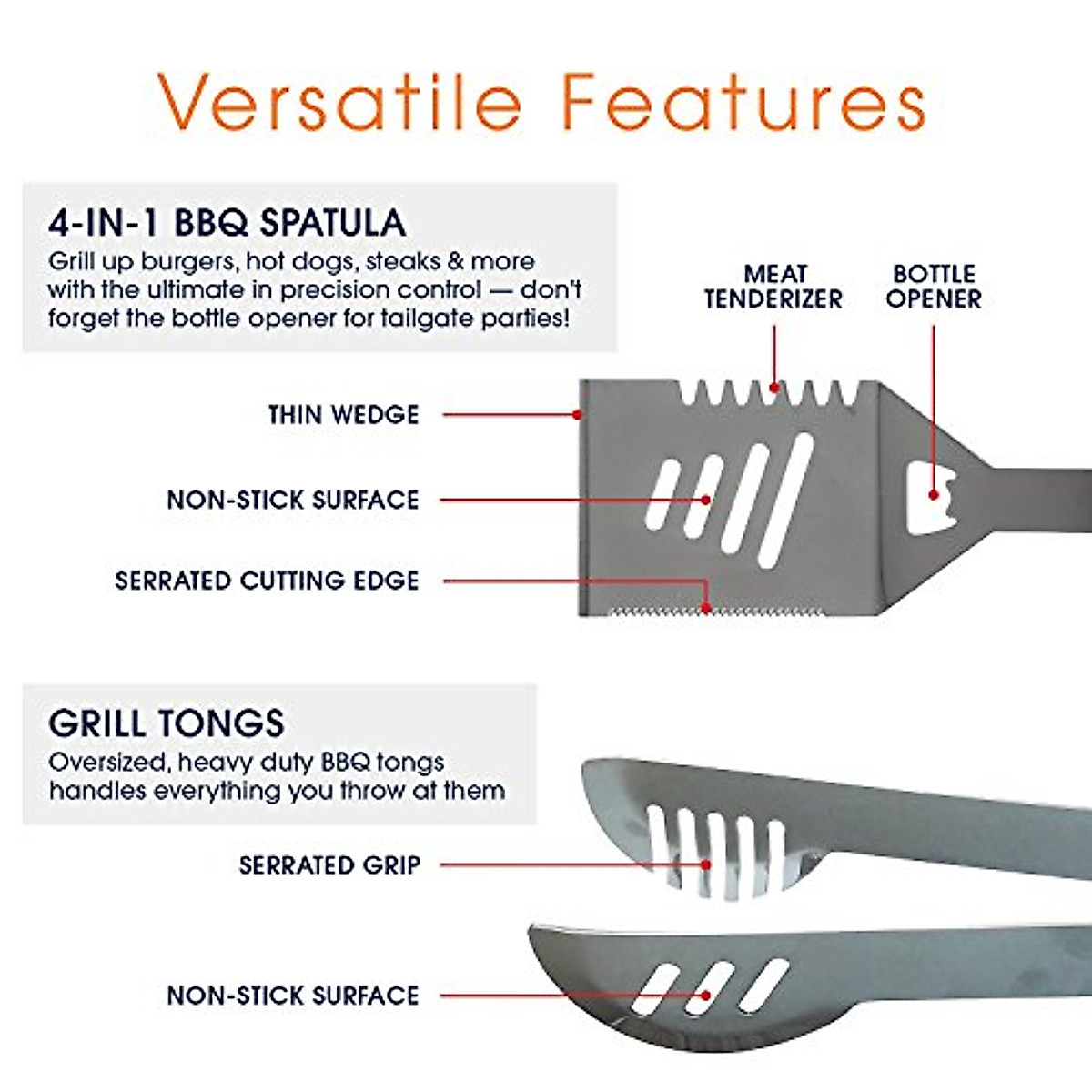 Versatile Features

4-IN-1 BBQ SPATULA
Grill up burgers, hot dogs, steaks & more with the ultimate in precision control — don't forget the bottle opener for tailgate parties!

MEAT TENDERIZER

BOTTLE OPENER

THIN WEDGE

NON-STICK SURFACE

SERRATED CUTTING EDGE

GRILL TONGS
Oversized, heavy duty BBQ tongs handles everything you throw at them

SERRATED GRIP

NON-STICK SURFACE